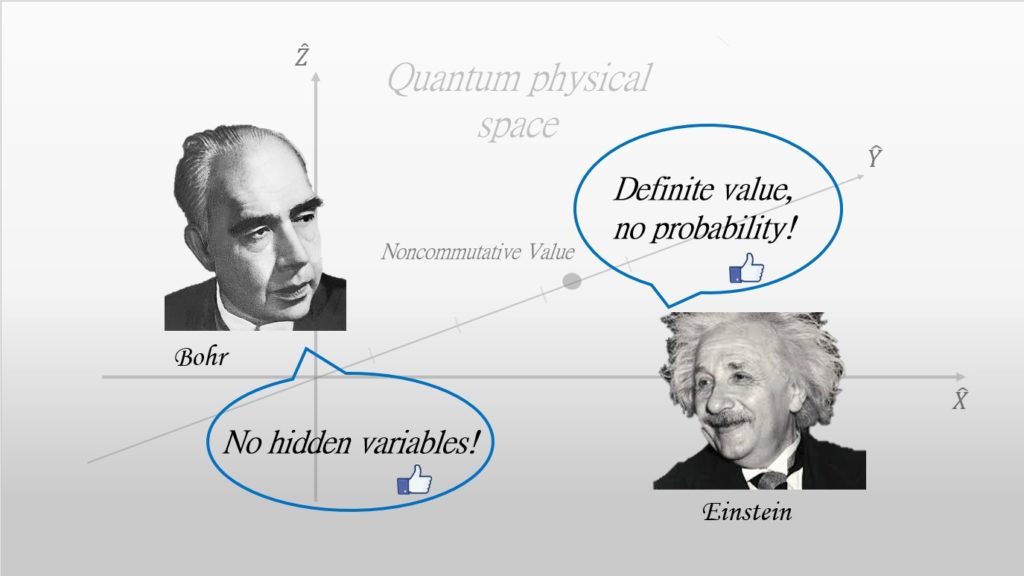 $\hat{Z}$

Quantum physical space

$\hat{Y}$

Definite value, no probability!

Noncommutative Value

Bohr

$\hat{X}$

No hidden variables!

Einstein